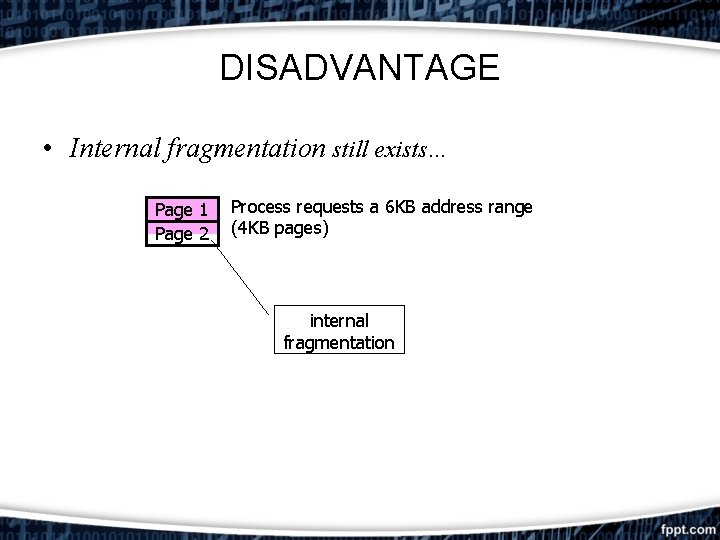 DISADVANTAGE

• Internal fragmentation still exists...

Page 1
Page 2

Process requests a 6KB address range (4KB pages)

internal fragmentation

fppt.com